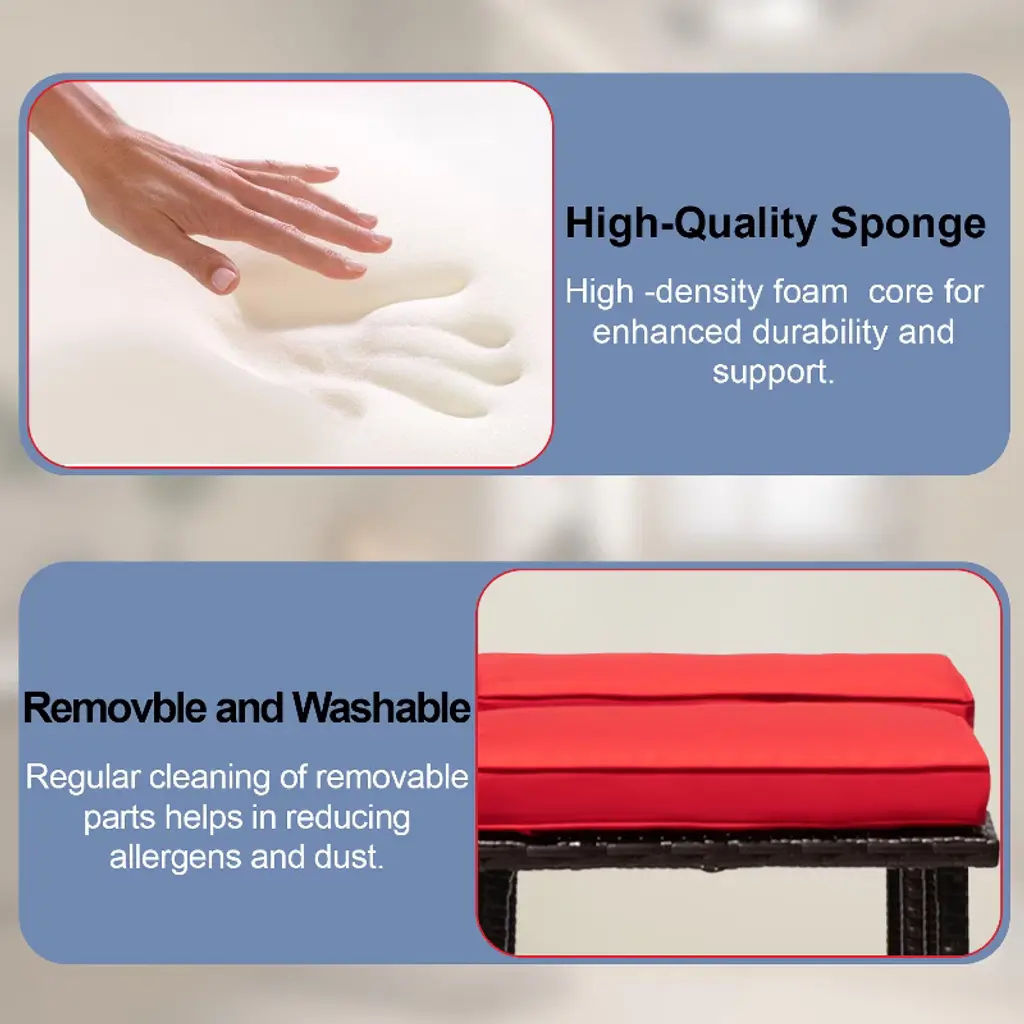 High-Quality Sponge

High -density foam core for enhanced durability and support.

Removble and Washable

Regular cleaning of removable parts helps in reducing allergens and dust.